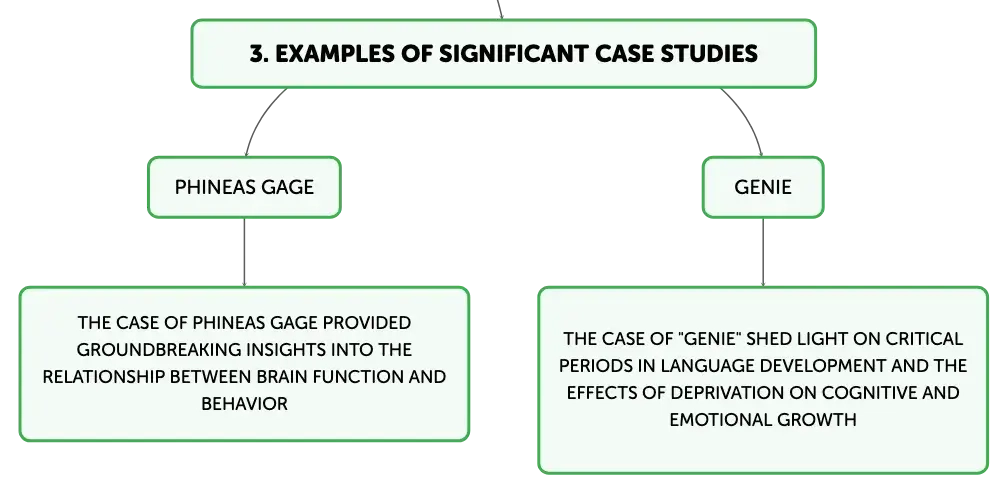 3. EXAMPLES OF SIGNIFICANT CASE STUDIES

PHINEAS GAGE

THE CASE OF PHINEAS GAGE PROVIDED GROUNDBREAKING INSIGHTS INTO THE RELATIONSHIP BETWEEN BRAIN FUNCTION AND BEHAVIOR

GENIE

THE CASE OF "GENIE" SHED LIGHT ON CRITICAL PERIODS IN LANGUAGE DEVELOPMENT AND THE EFFECTS OF DEPRIVATION ON COGNITIVE AND EMOTIONAL GROWTH